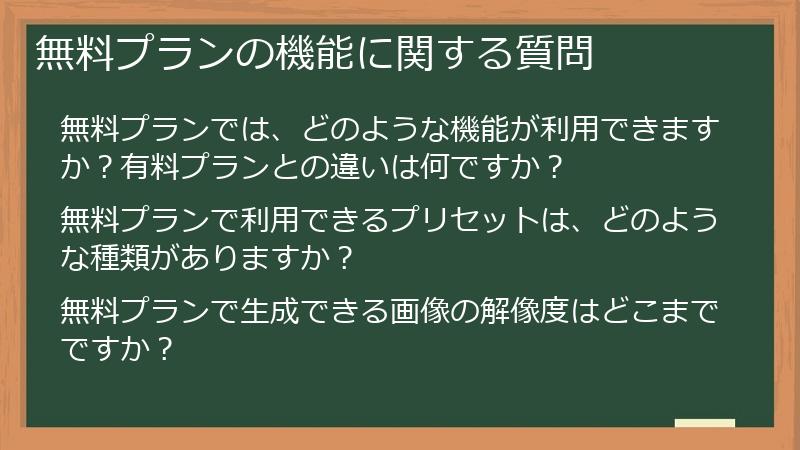 無料プランの機能に関する質問

無料プランでは、どのような機能が利用できますか？有料プランとの違いは何ですか？

無料プランで利用できるプリセットは、どのような種類がありますか？

無料プランで生成できる画像の解像度はどこまでですか？